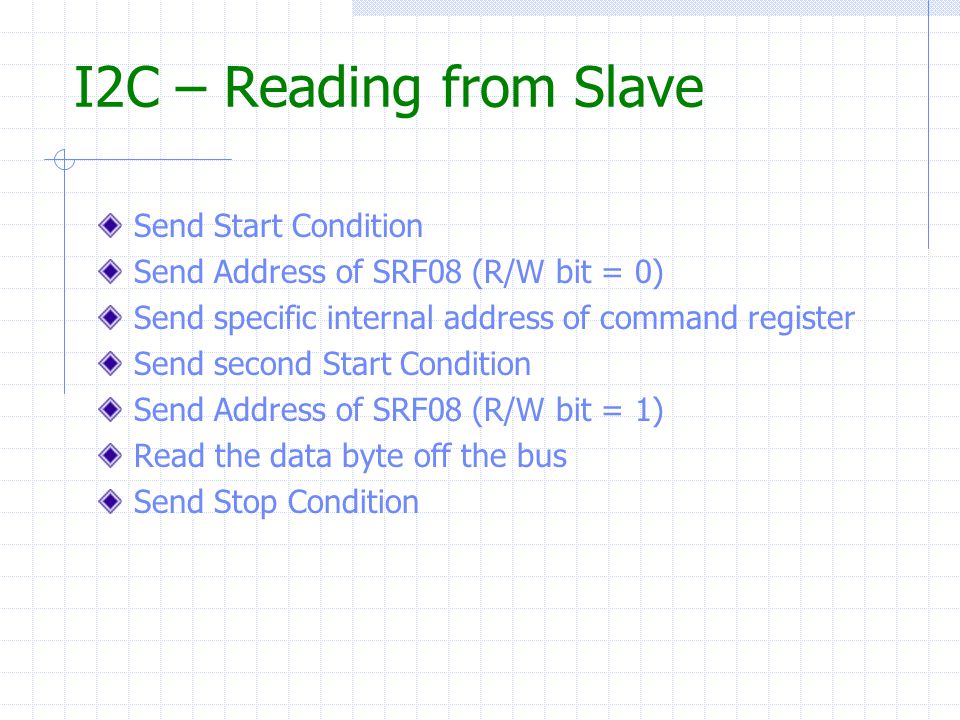 I2C – Reading from Slave

Send Start Condition
Send Address of SRF08 (R/W bit = 0)
Send specific internal address of command register
Send second Start Condition
Send Address of SRF08 (R/W bit = 1)
Read the data byte off the bus
Send Stop Condition